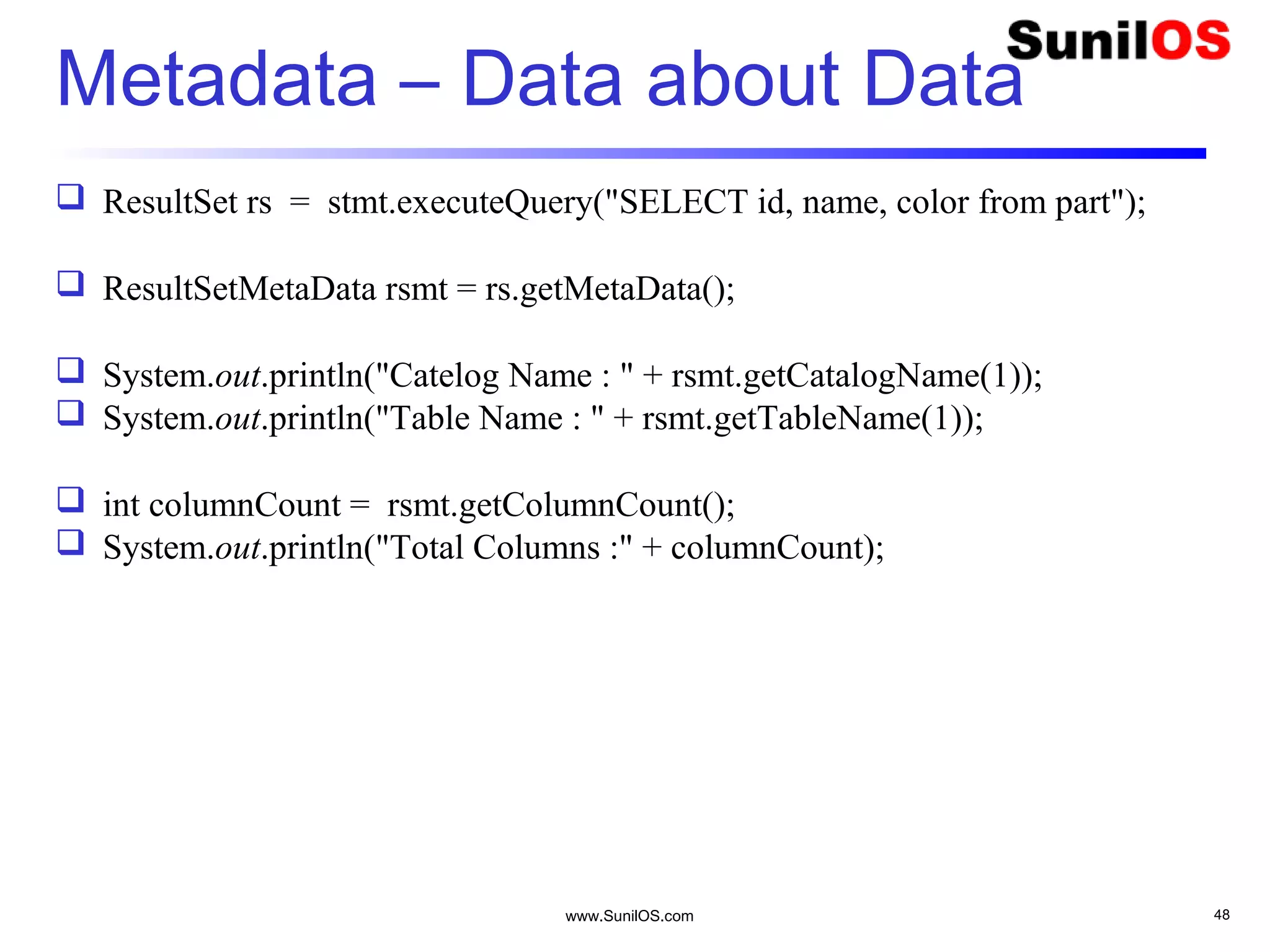 SunilOS

Metadata – Data about Data

❑ ResultSet rs = stmt.executeQuery("SELECT id, name, color from part");

❑ ResultSetMetaData rsmt = rs.getMetaData();

❑ System.out.println("Catelog Name : " + rsmt.getCatalogName(1));
❑ System.out.println("Table Name : " + rsmt.getTableName(1));

❑ int columnCount = rsmt.getColumnCount();
❑ System.out.println("Total Columns :" + columnCount);

www.SunilOS.com

48